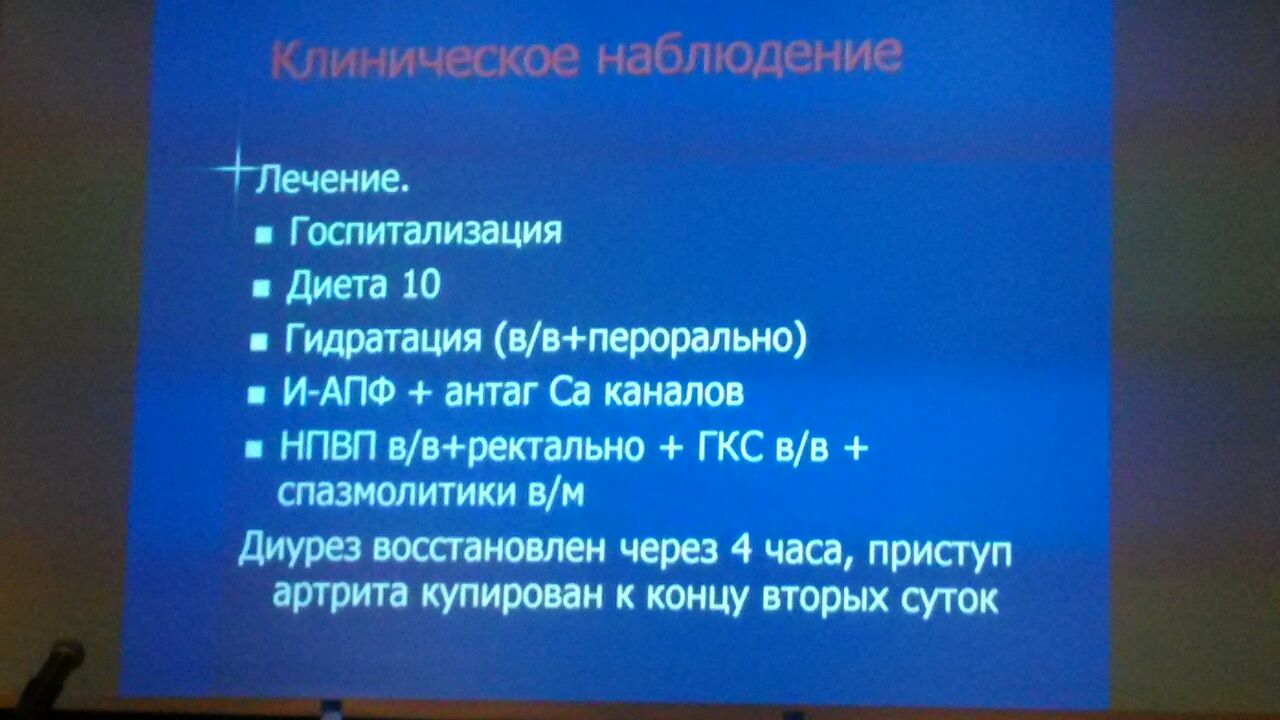 Клиническое наблюдение

Лечение.
- Госпитализация
- Диета 10
- Гидратация (в/в+перорально)
- И-АПФ + антаг Са каналов
- НПВП в/в+ректально + ГКС в/в + спазмолитики в/м

Диурез восстановлен через 4 часа, приступ артрита купирован к концу вторых суток